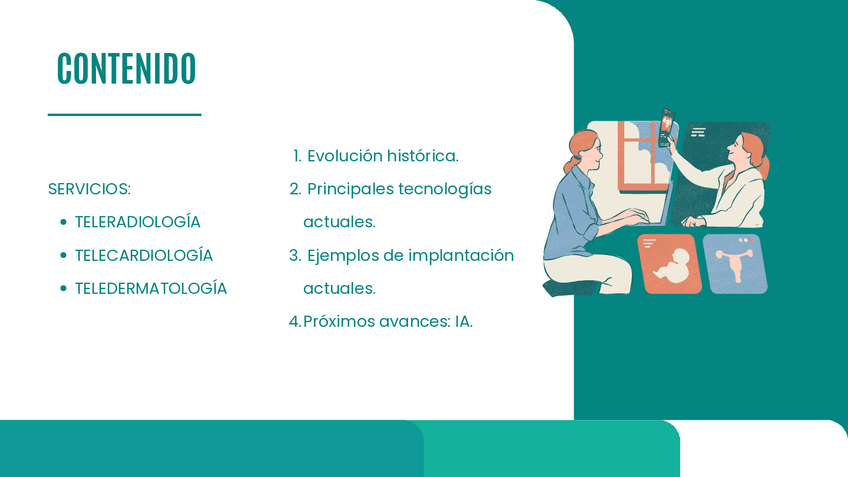 CONTENIDO

SERVICIOS:

- TELERADIOLOGÍA
- TELECARDIOLOGÍA
- TELEDERMATOLOGÍA

1. Evolución histórica.
2. Principales tecnologías actuales.
3. Ejemplos de implantación actuales.
4. Próximos avances: IA.